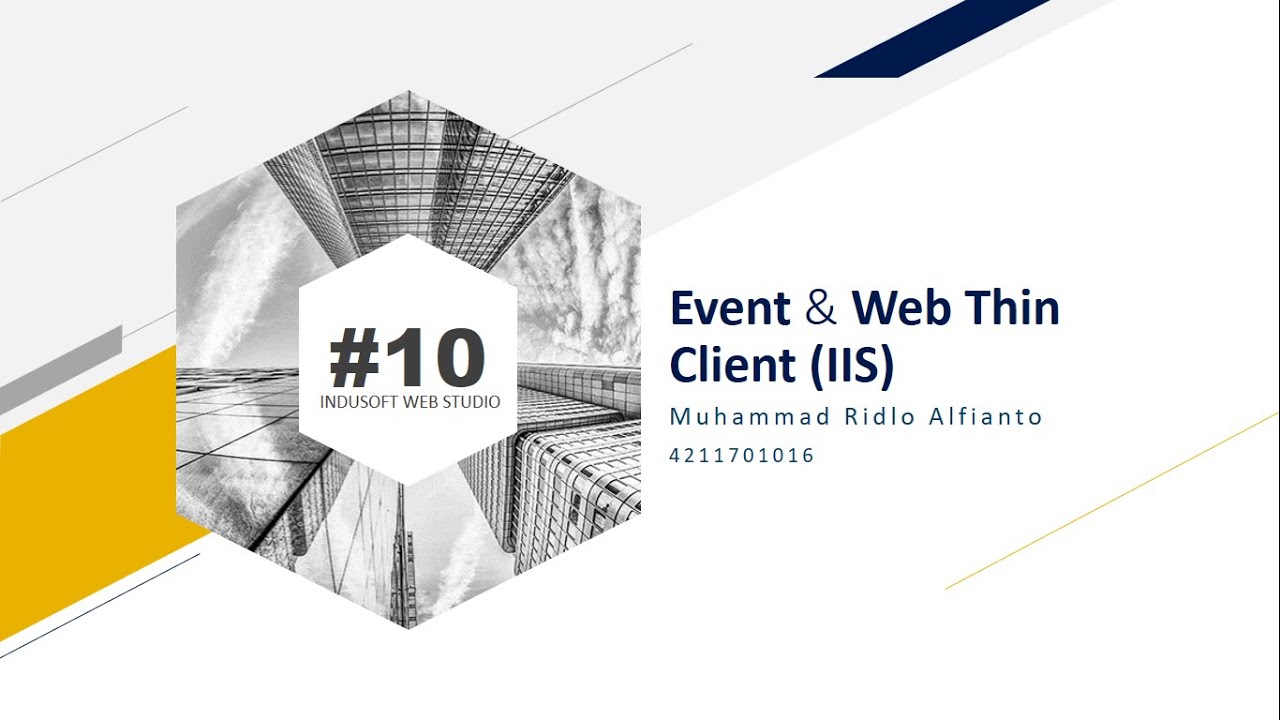 #10
INDUSOFT WEB STUDIO

Event & Web Thin Client (IIS)

Muhammad Ridlo Alfianto

4211701016